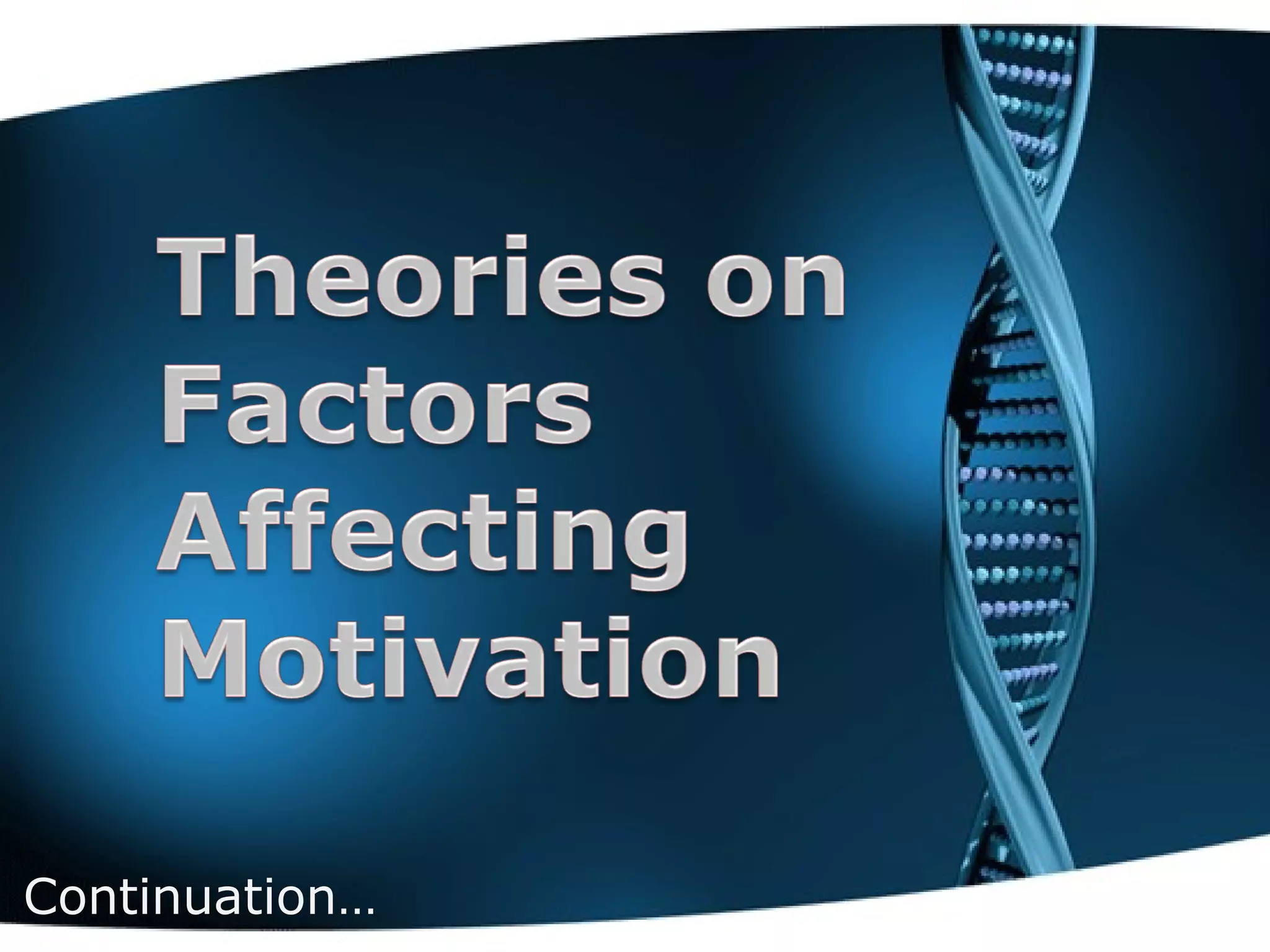 Theories on Factors Affecting Motivation

Continuation…